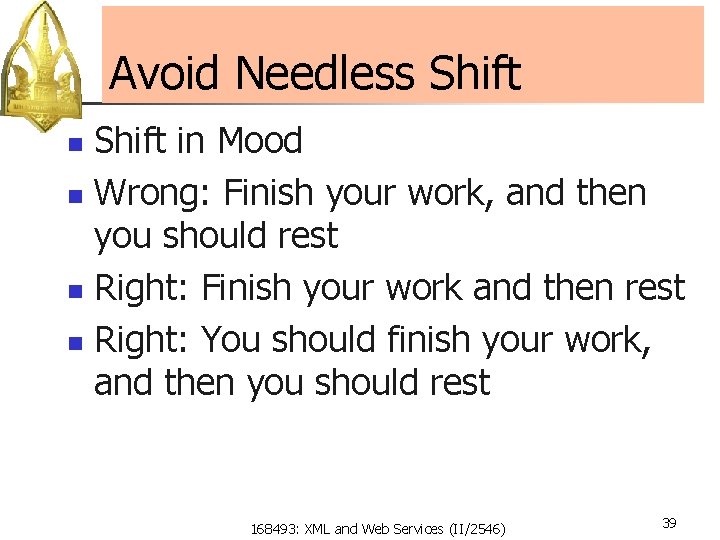 Avoid Needless Shift

- Shift in Mood
- Wrong: Finish your work, and then you should rest
- Right: Finish your work and then rest
- Right: You should finish your work, and then you should rest

168493: XML and Web Services (II/2546)

39